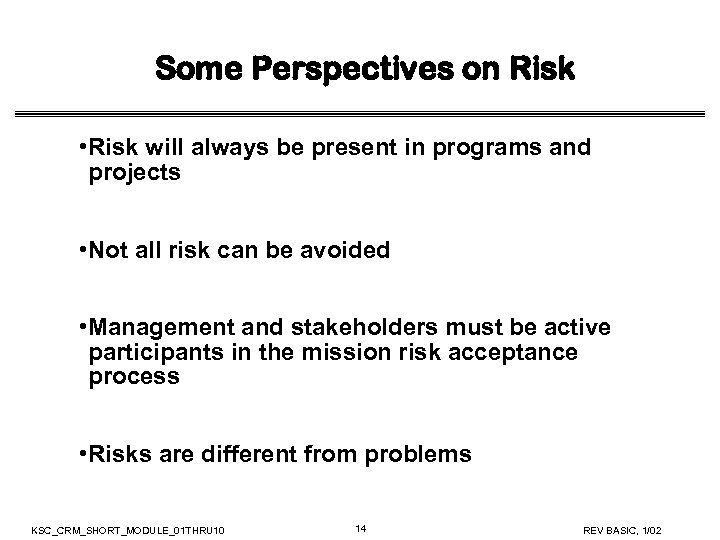 Some Perspectives on Risk

•Risk will always be present in programs and projects

•Not all risk can be avoided

•Management and stakeholders must be active participants in the mission risk acceptance process

•Risks are different from problems

KSC_CRM_SHORT_MODULE_01THRU10

14

REV BASIC, 1/02